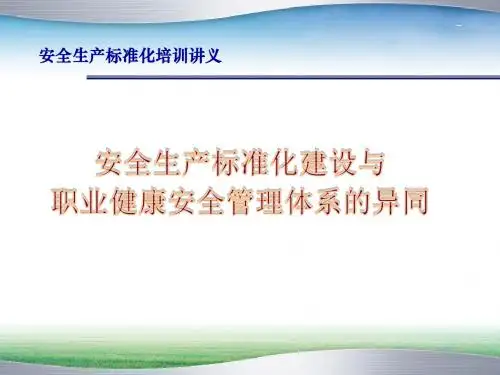 安全生产标准化培训讲义

安全生产标准化建设与
职业健康安全管理体系的异同